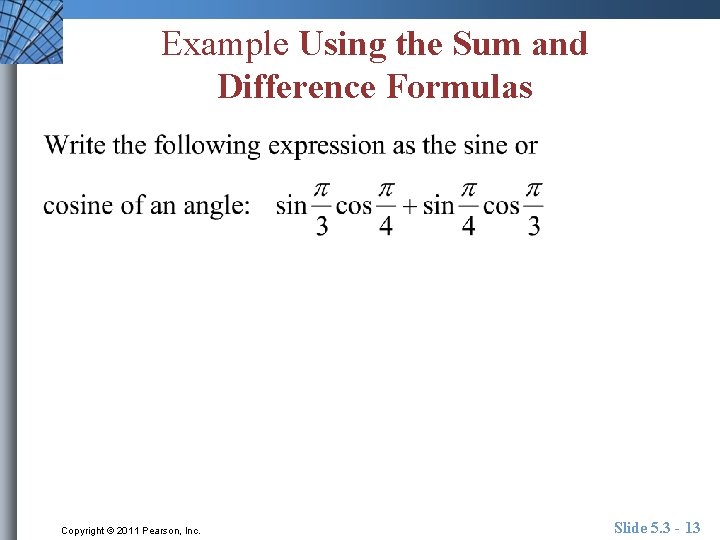 Example Using the Sum and Difference Formulas

Write the following expression as the sine or cosine of an angle: $\sin\frac{\pi}{3}\cos\frac{\pi}{4}+\sin\frac{\pi}{4}\cos\frac{\pi}{3}$

Copyright © 2011 Pearson, Inc.

Slide 5.3 - 13